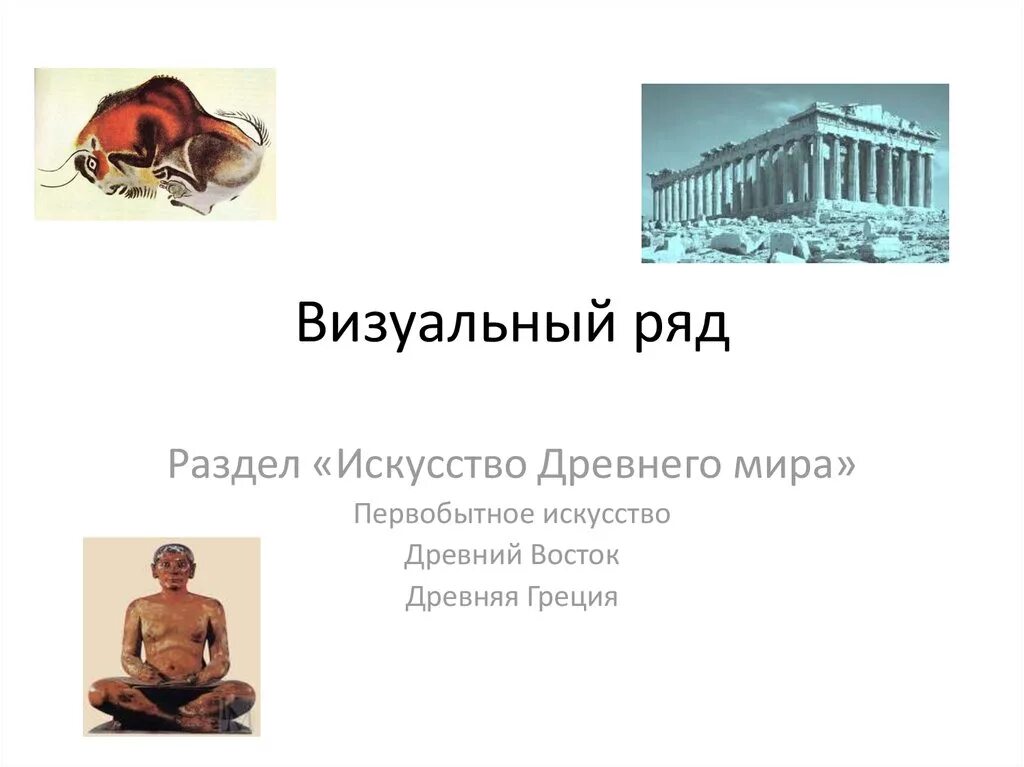 Визуальный ряд

Раздел «Искусство Древнего мира»
Первобытное искусство
Древний Восток
Древняя Греция